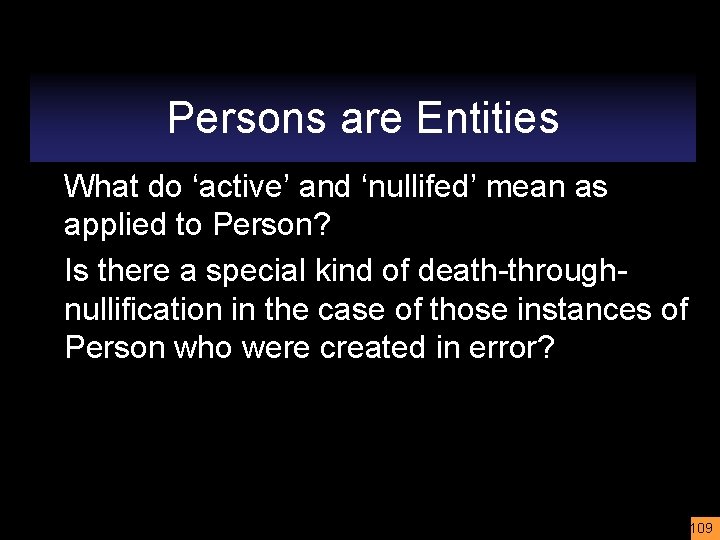 Persons are Entities

What do ‘active’ and ‘nullifed’ mean as applied to Person?

Is there a special kind of death-through-nullification in the case of those instances of Person who were created in error?

109